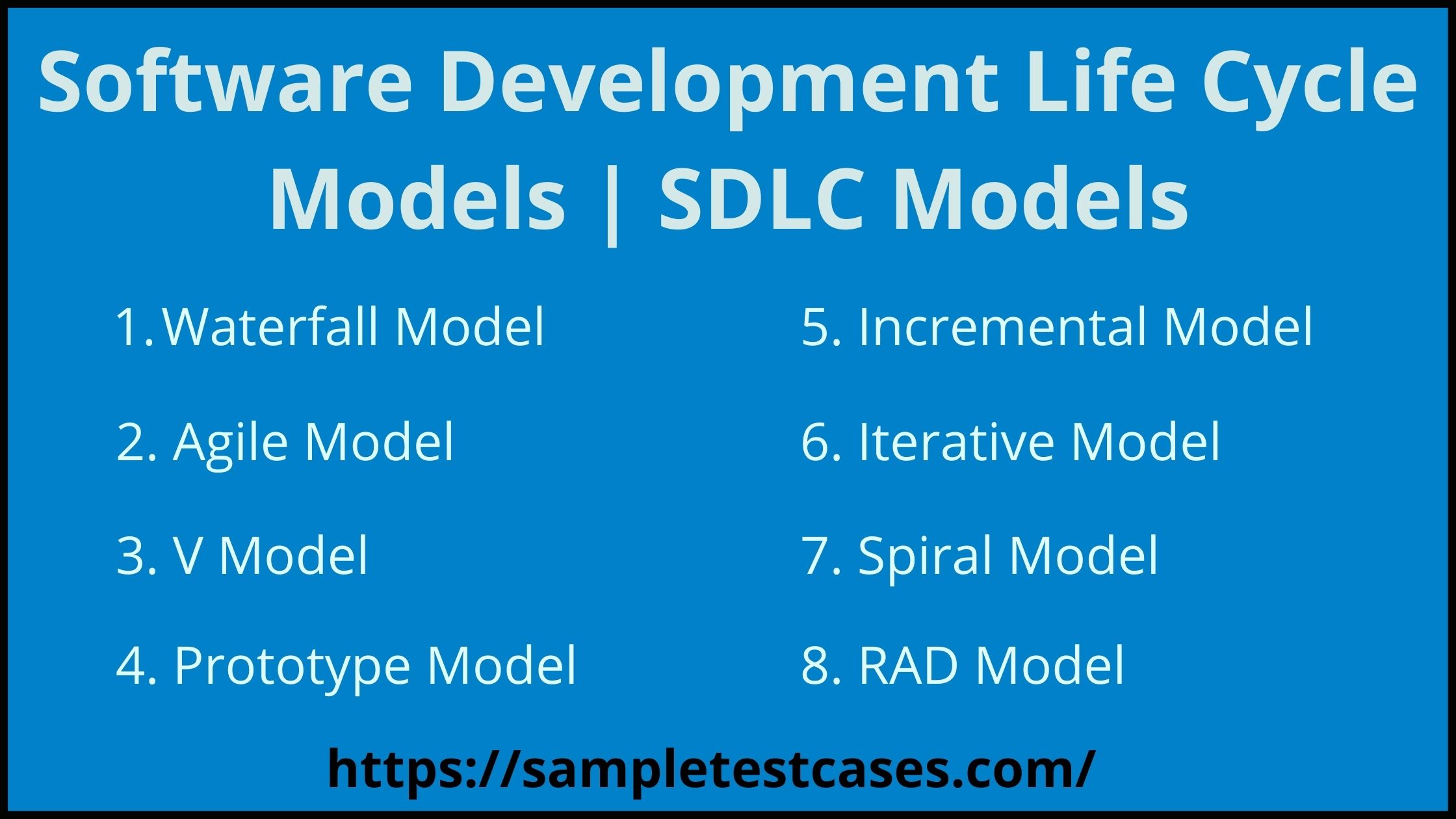 Software Development Life Cycle Models | SDLC Models

1. Waterfall Model

2. Agile Model

3. V Model

4. Prototype Model

5. Incremental Model

6. Iterative Model

7. Spiral Model

8. RAD Model

https://sampletestcases.com/